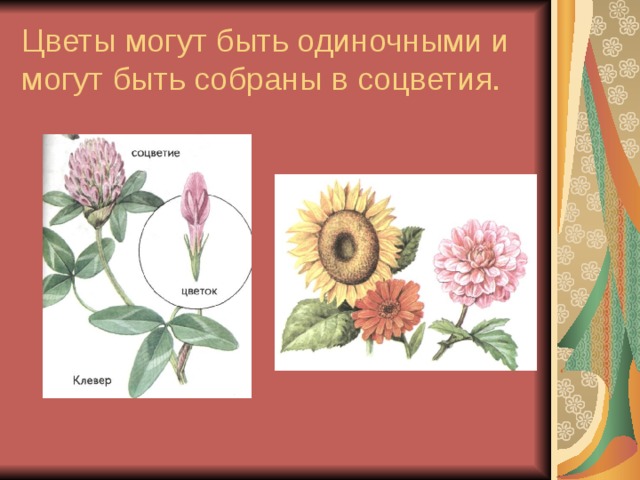 Цветы могут быть одиночными и могут быть собраны в соцветия.

соцветие

цветок

Клевер